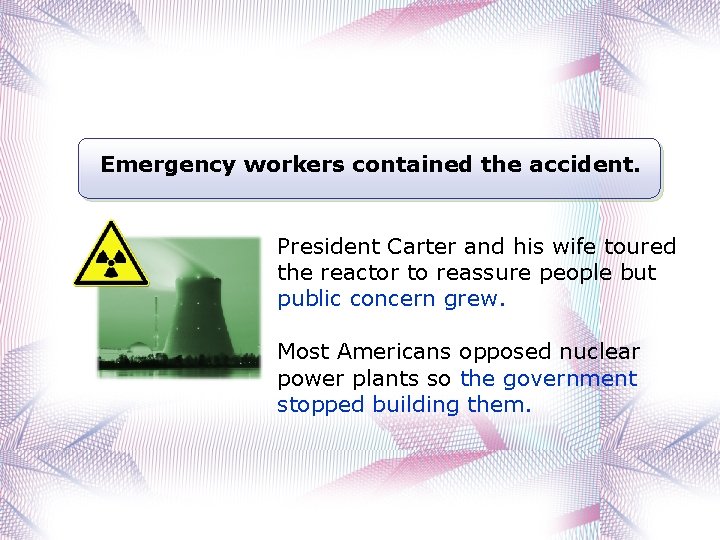 Emergency workers contained the accident.

President Carter and his wife toured the reactor to reassure people but public concern grew.

Most Americans opposed nuclear power plants so the government stopped building them.